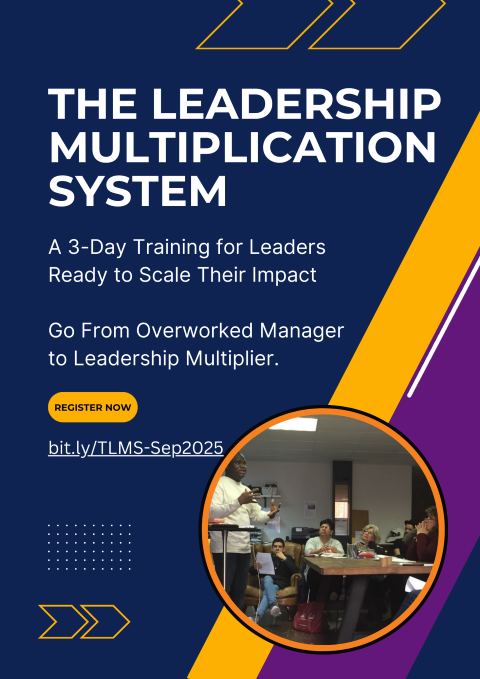 THE LEADERSHIP MULTIPLICATION SYSTEM

A 3-Day Training for Leaders Ready to Scale Their Impact

Go From Overworked Manager to Leadership Multiplier.

REGISTER NOW

bit.ly/TLMS-Sep2025